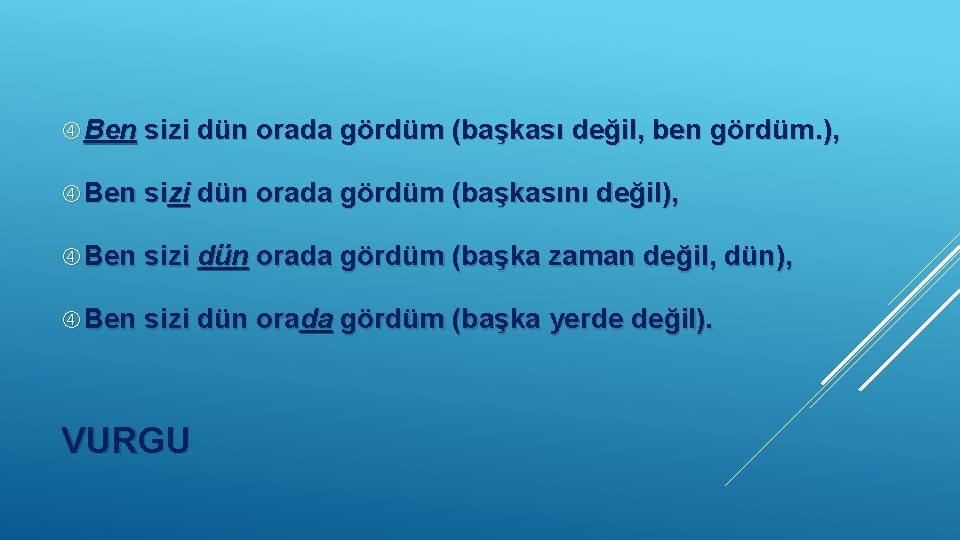 Ben sizi dün orada gördüm (başkası değil, ben gördüm.),

Ben sizi dün orada gördüm (başkasını değil),

Ben sizi dün orada gördüm (başka zaman değil, dün),

Ben sizi dün orada gördüm (başka yerde değil).

VURGU